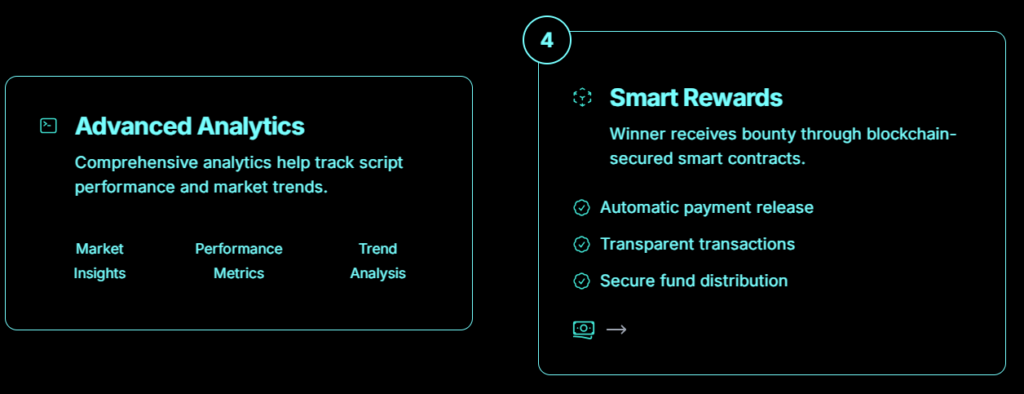 Advanced Analytics

Comprehensive analytics help track script performance and market trends.

Market Insights

Performance Metrics

Trend Analysis

4

Smart Rewards

Winner receives bounty through blockchain-secured smart contracts.

Automatic payment release

Transparent transactions

Secure fund distribution